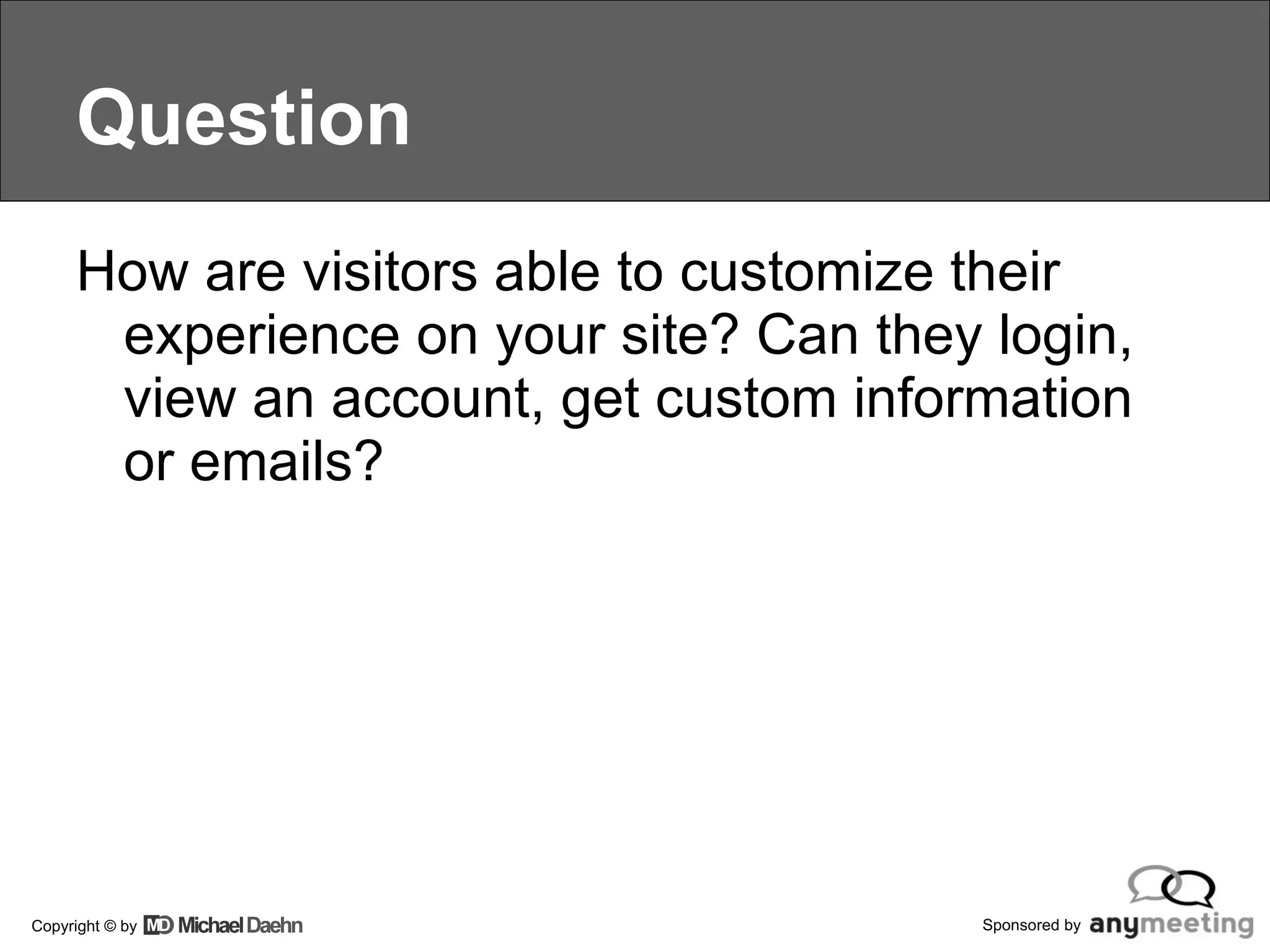 Question

How are visitors able to customize their experience on your site? Can they login, view an account, get custom information or emails?

Copyright © by MD Michael Daehn

Sponsored by anymeeting